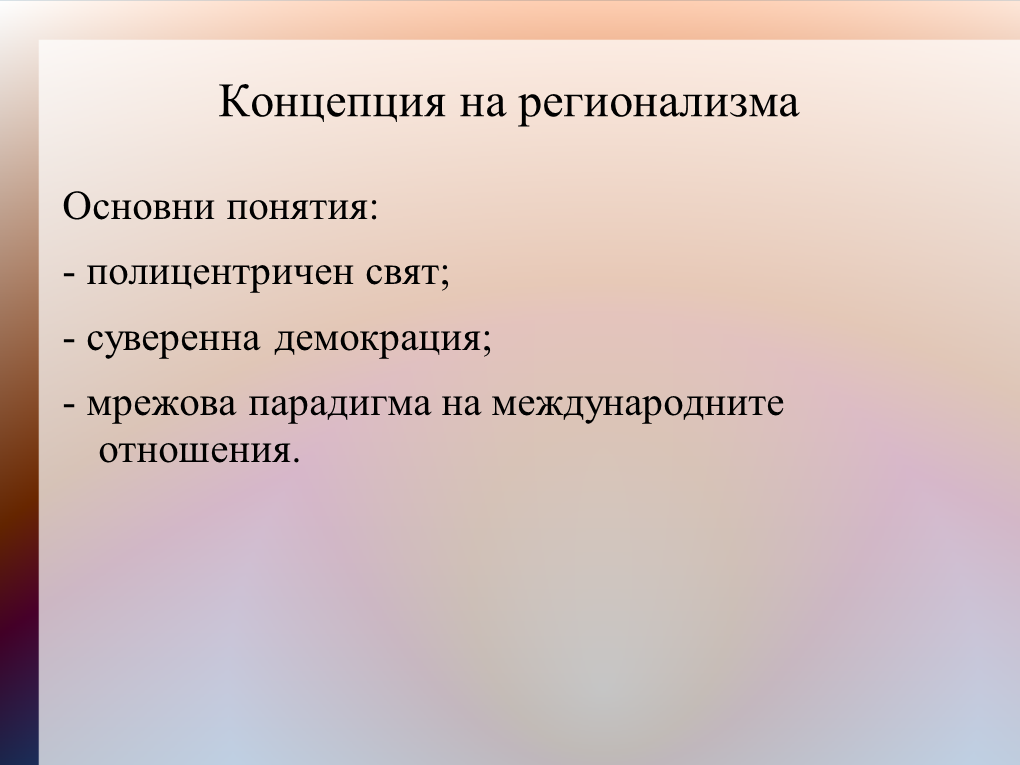 Концепция на регионализма

Основни понятия:

- полицентричен свят;

- суверенна демокрация;

- мрежова парадигма на международните отношения.